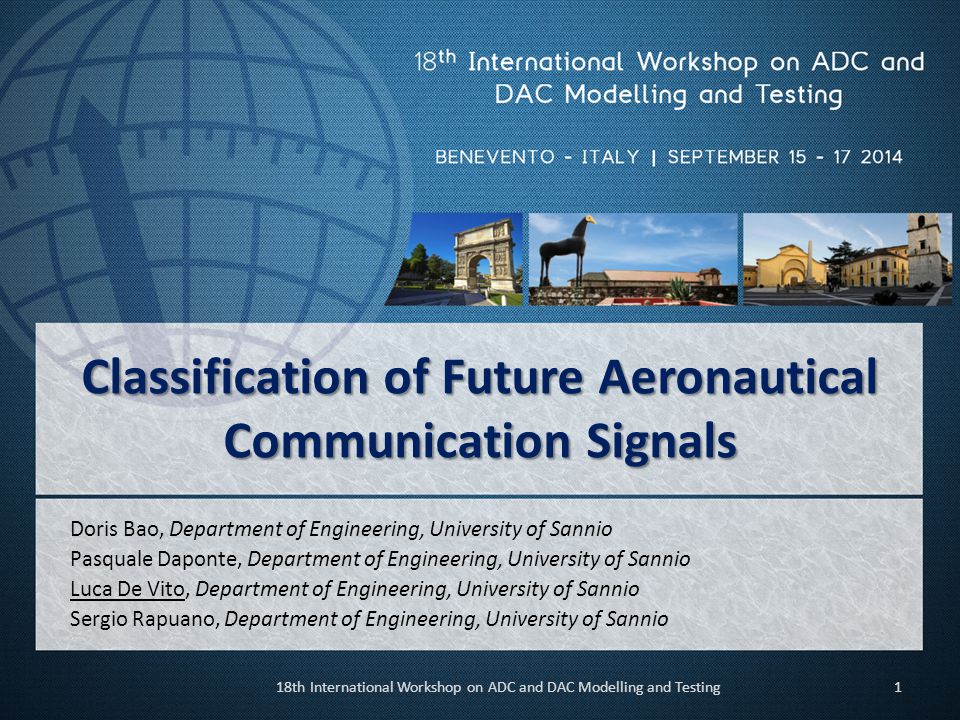 18th International Workshop on ADC and DAC Modelling and Testing

BENEVENTO - ITALY | SEPTEMBER 15 - 17 2014

Classification of Future Aeronautical Communication Signals

Doris Bao, Department of Engineering, University of Sannio
Pasquale Daponte, Department of Engineering, University of Sannio
Luca De Vito, Department of Engineering, University of Sannio
Sergio Rapuano, Department of Engineering, University of Sannio

18th International Workshop on ADC and DAC Modelling and Testing

1